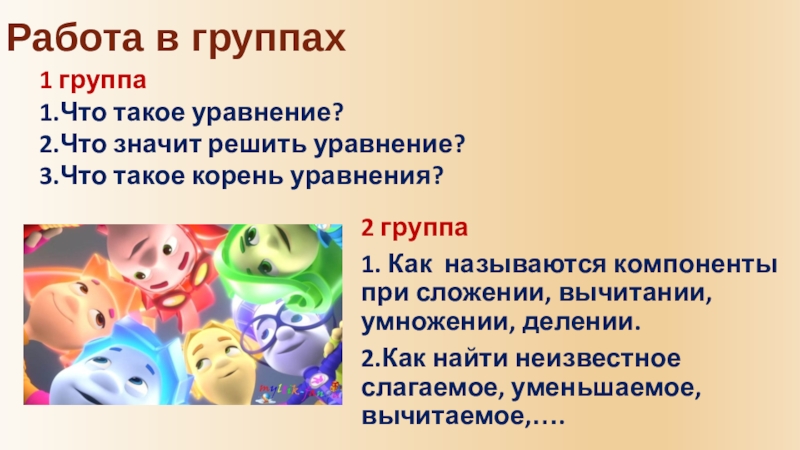 Работа в группах

1 группа

1.Что такое уравнение?

2.Что значит решить уравнение?

3.Что такое корень уравнения?

2 группа

1. Как называются компоненты при сложении, вычитании, умножении, делении.

2.Как найти неизвестное слагаемое, уменьшаемое, вычитаемое,….